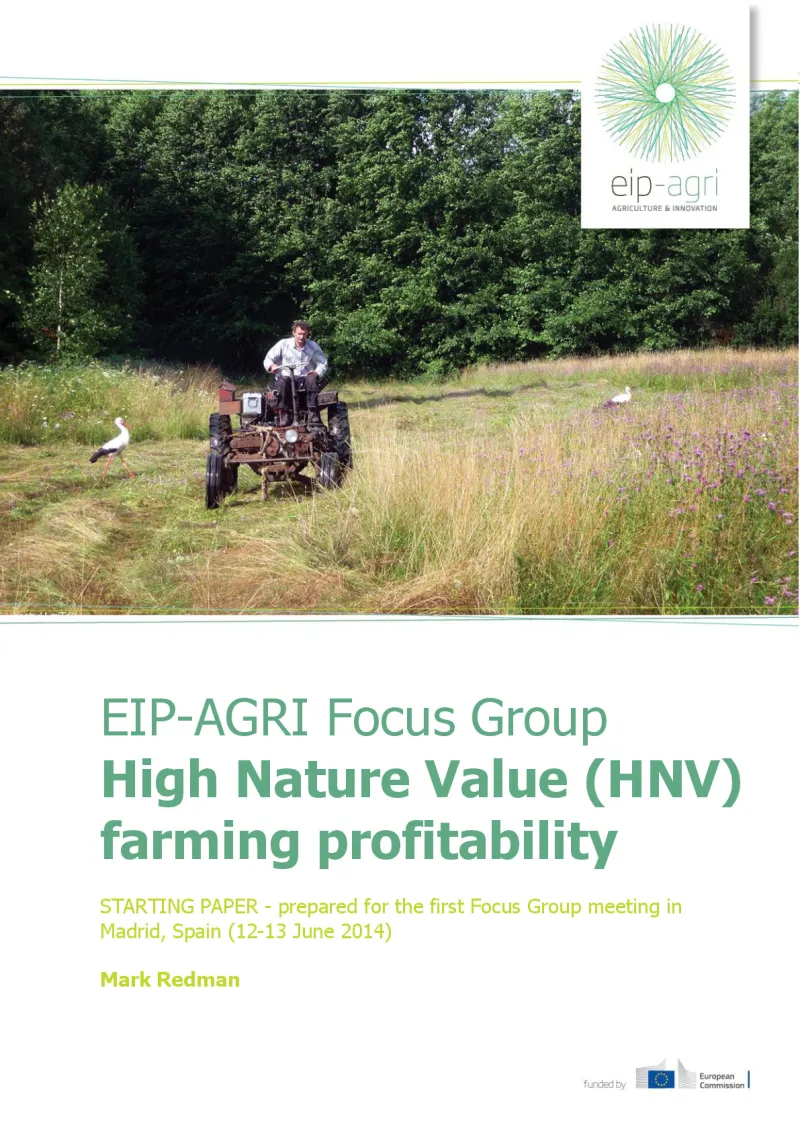 eip-agri
AGRICULTURE & INNOVATION

EIP-AGRI Focus Group
High Nature Value (HNV) farming profitability

STARTING PAPER - prepared for the first Focus Group meeting in Madrid, Spain (12-13 June 2014)

Mark Redman

funded by European Commission